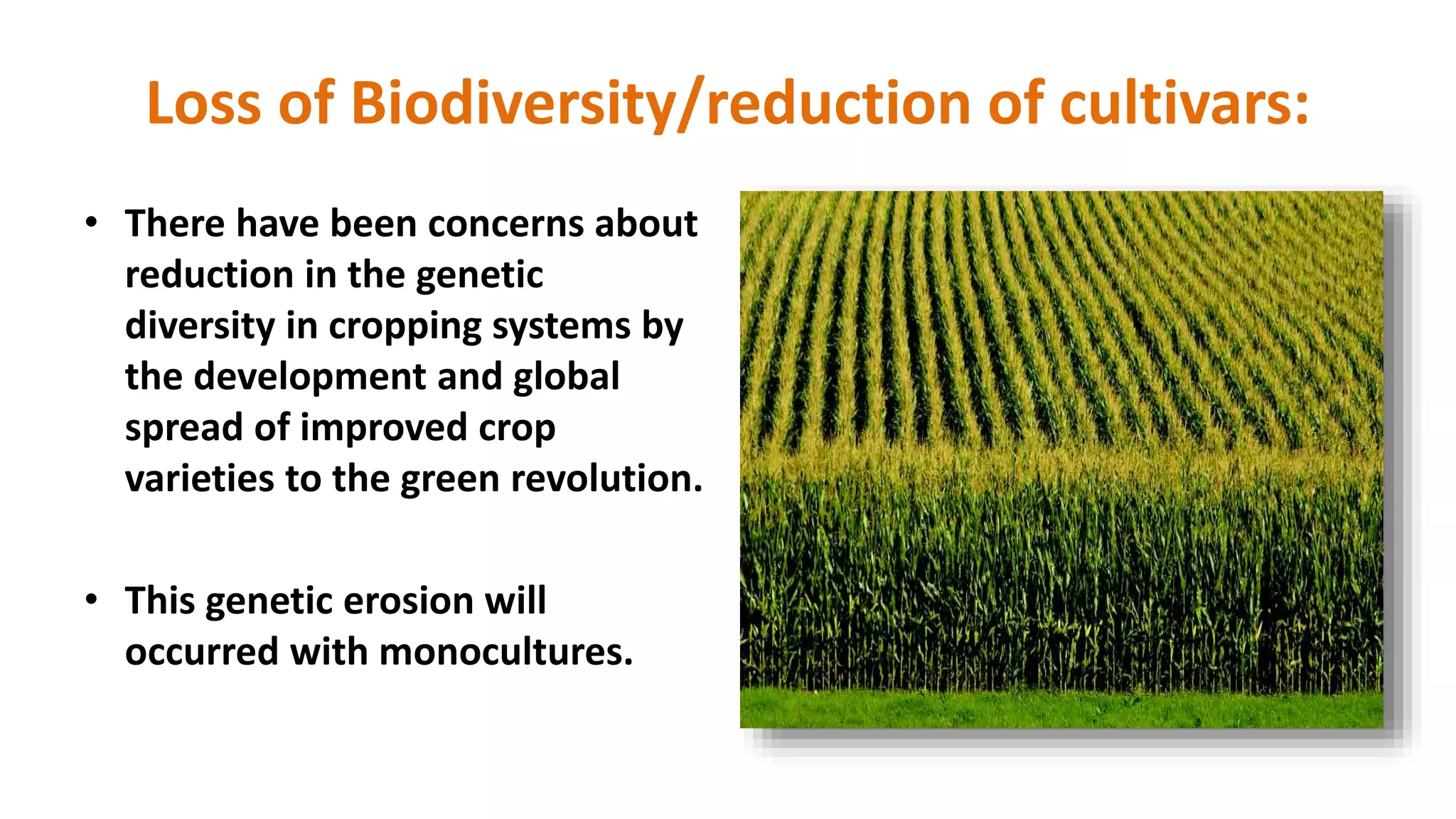 Loss of Biodiversity/reduction of cultivars:

• There have been concerns about reduction in the genetic diversity in cropping systems by the development and global spread of improved crop varieties to the green revolution.

• This genetic erosion will occurred with monocultures.